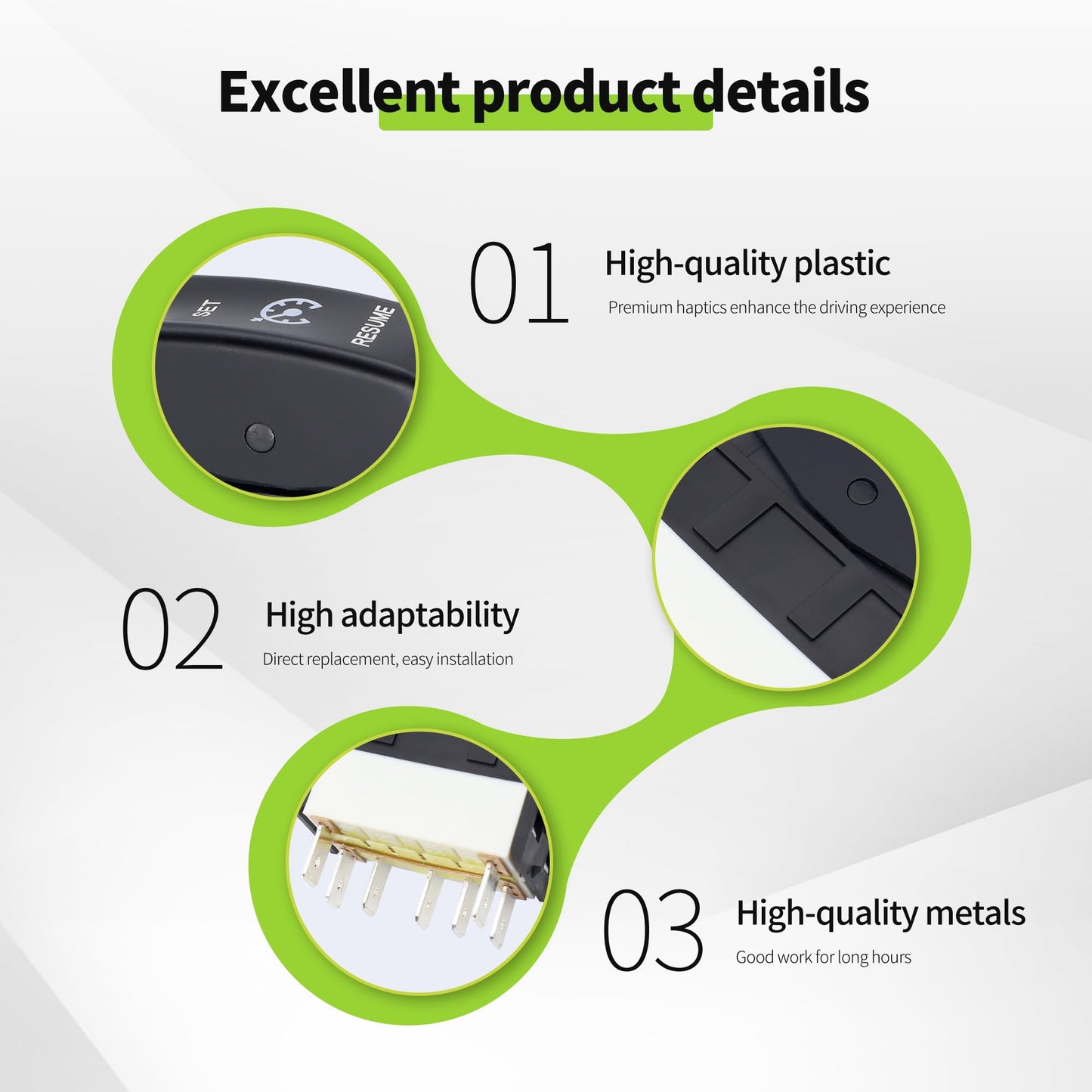 Excellent product details

SET
RESUME

01
High-quality plastic
Premium haptics enhance the driving experience

02
High adaptability
Direct replacement, easy installation

03
High-quality metals
Good work for long hours